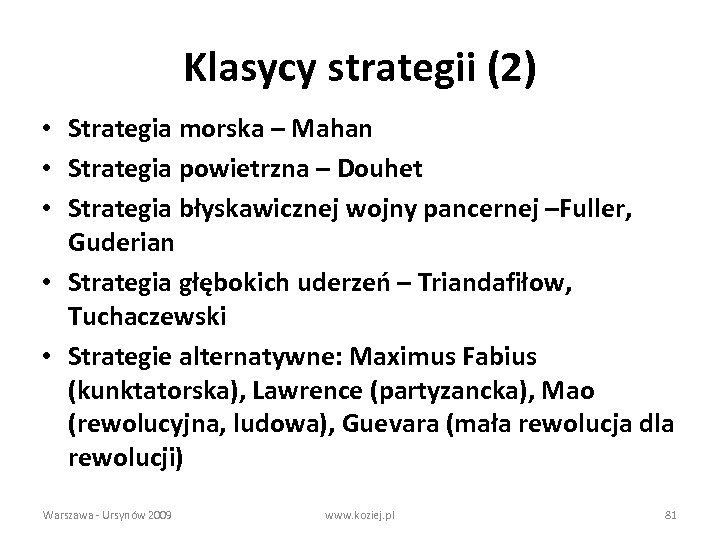 Klasycy strategii (2)

• Strategia morska – Mahan
• Strategia powietrzna – Douhet
• Strategia błyskawicznej wojny pancernej –Fuller, Guderian
• Strategia głębokich uderzeń – Triandafiłow, Tuchaczewski
• Strategie alternatywne: Maximus Fabius (kunktatorska), Lawrence (partyzancka), Mao (rewolucyjna, ludowa), Guevara (mała rewolucja dla rewolucji)

Warszawa - Ursynów 2009 www.koziej.pl 81